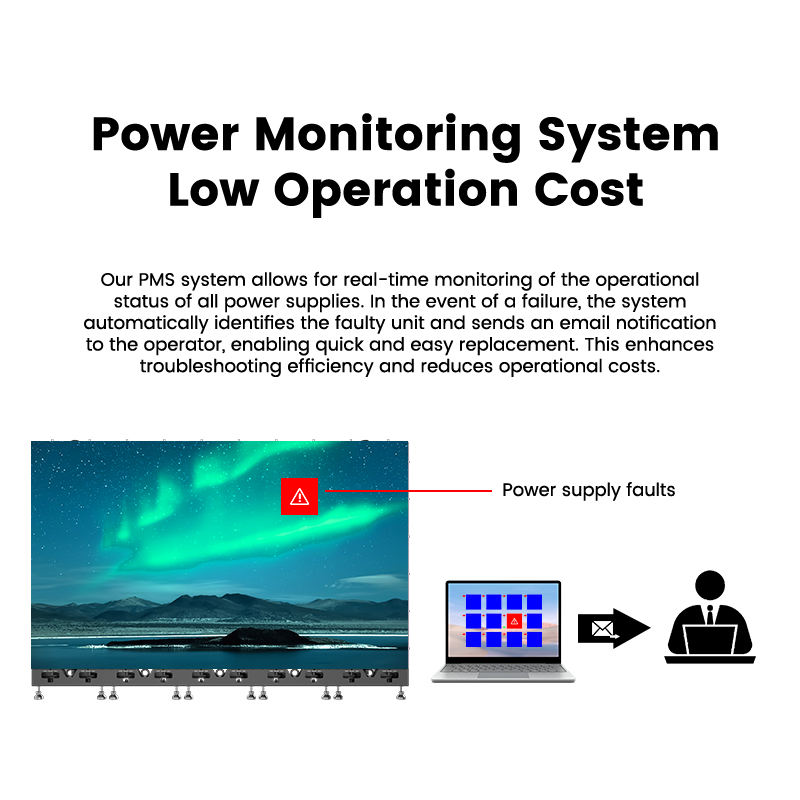 Power Monitoring System
Low Operation Cost

Our PMS system allows for real-time monitoring of the operational status of all power supplies. In the event of a failure, the system automatically identifies the faulty unit and sends an email notification to the operator, enabling quick and easy replacement. This enhances troubleshooting efficiency and reduces operational costs.

Power supply faults